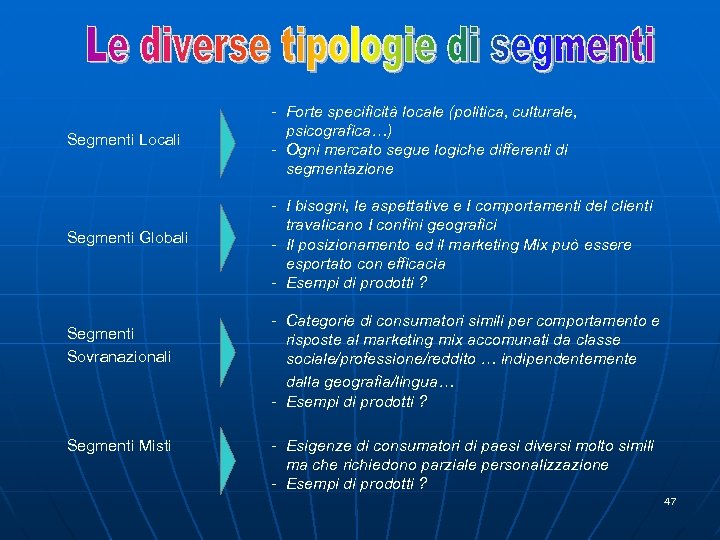 Le diverse tipologie di segmenti

Segmenti Locali

- Forte specificità locale (politica, culturale, psicografica…)
- Ogni mercato segue logiche differenti di segmentazione

Segmenti Globali

- I bisogni, le aspettative e I comportamenti dei clienti travalicano I confini geografici
- Il posizionamento ed il marketing Mix può essere esportato con efficacia
- Esempi di prodotti ?

Segmenti Sovranazionali

- Categorie di consumatori simili per comportamento e risposte al marketing mix accomunati da classe sociale/professione/reddito … indipendentemente dalla geografia/lingua…
- Esempi di prodotti ?

Segmenti Misti

- Esigenze di consumatori di paesi diversi molto simili ma che richiedono parziale personalizzazione
- Esempi di prodotti ?

47